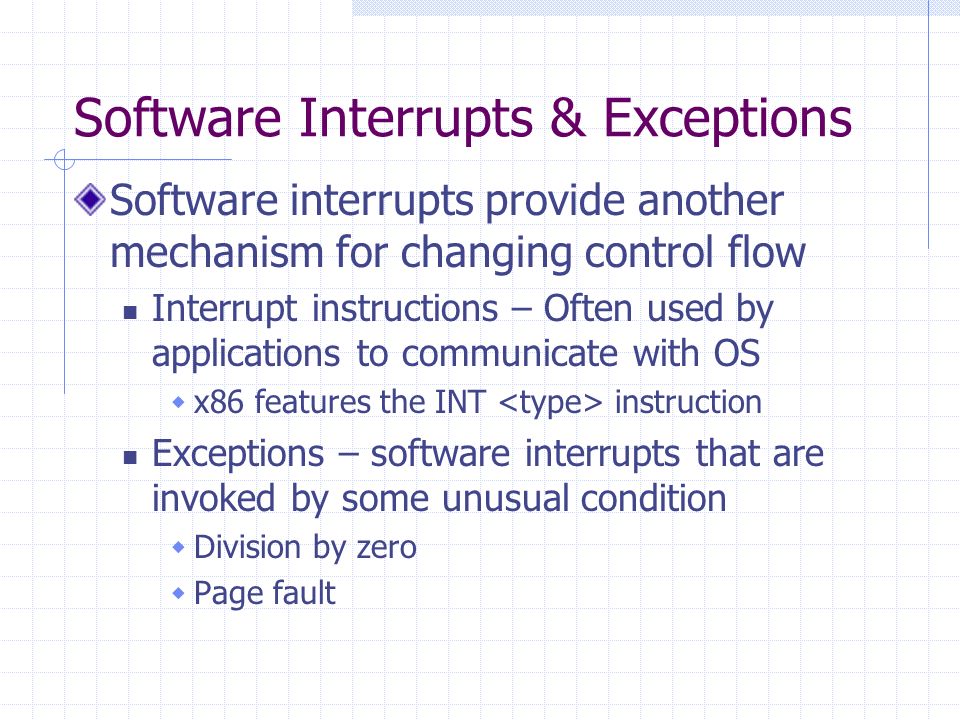 Software Interrupts & Exceptions

Software interrupts provide another mechanism for changing control flow

Interrupt instructions – Often used by applications to communicate with OS

x86 features the INT <type> instruction

Exceptions – software interrupts that are invoked by some unusual condition

Division by zero

Page fault